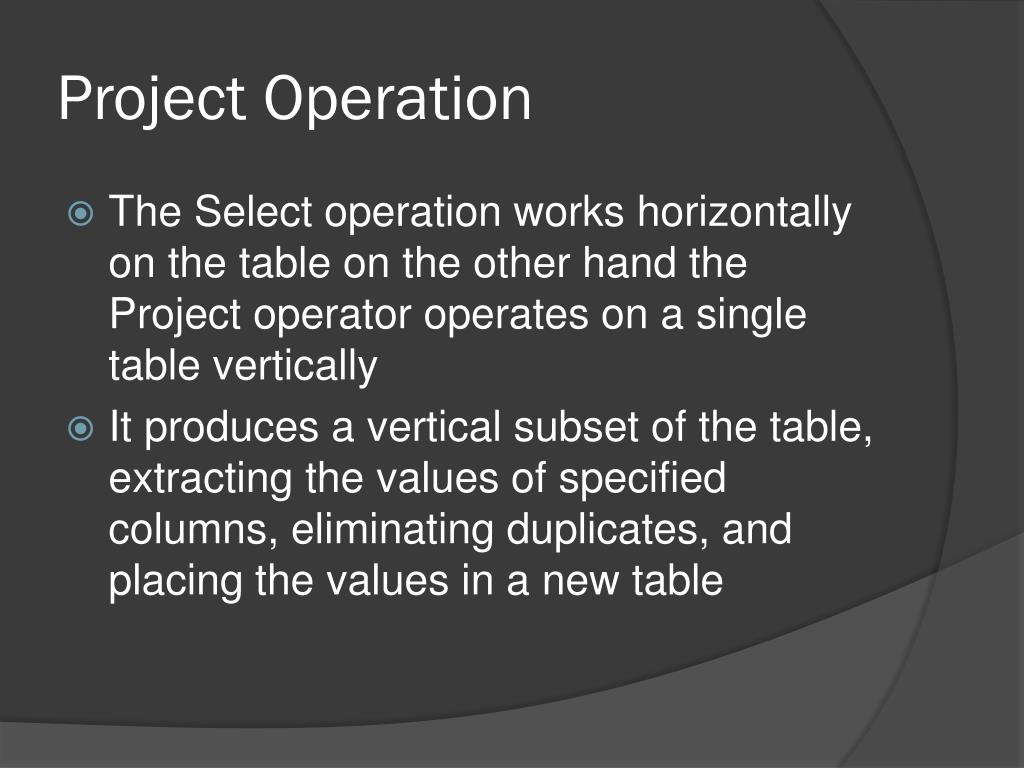 Project Operation

The Select operation works horizontally on the table on the other hand the Project operator operates on a single table vertically

It produces a vertical subset of the table, extracting the values of specified columns, eliminating duplicates, and placing the values in a new table